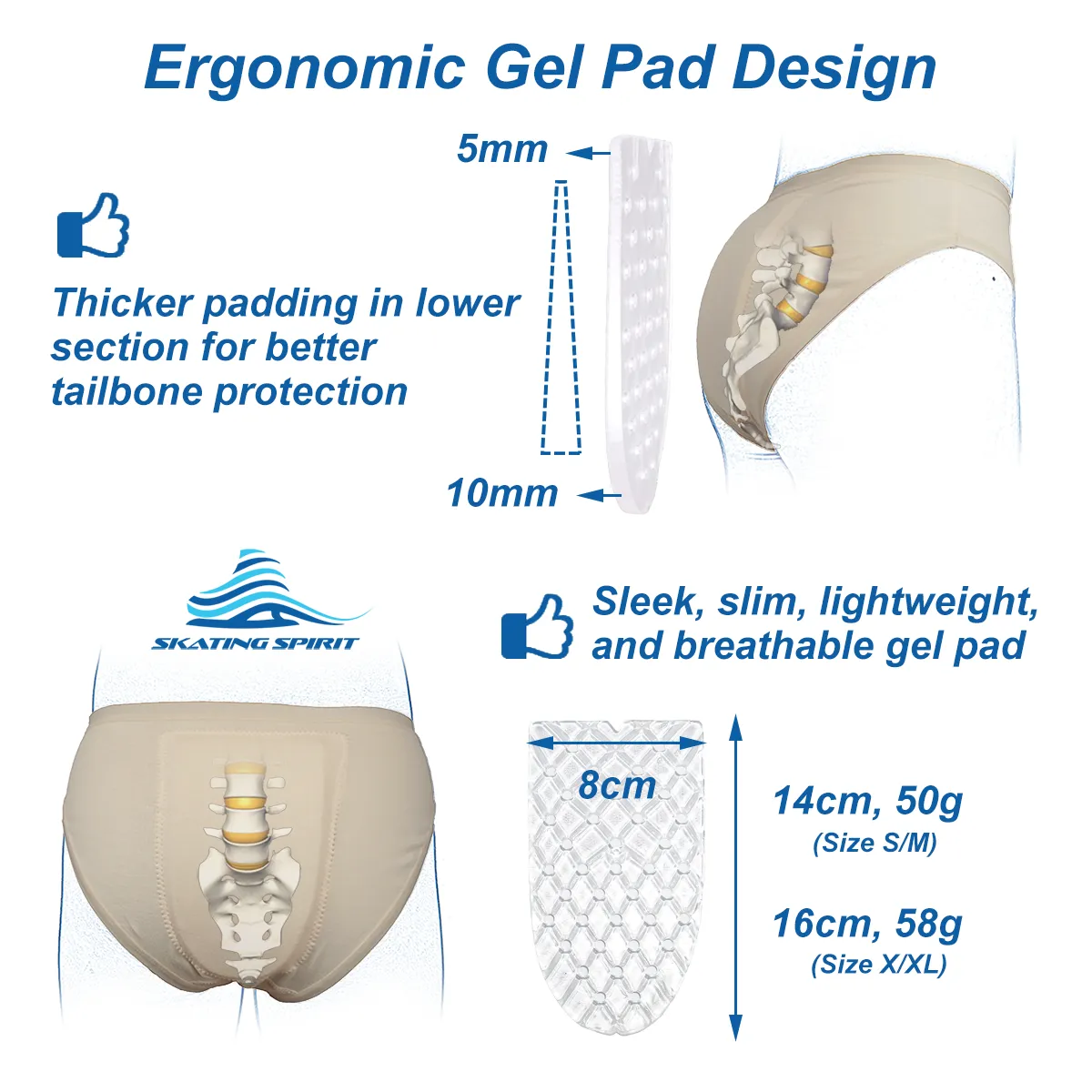 Ergonomic Gel Pad Design

5mm

Thicker padding in lower section for better tailbone protection

10mm

SKATING SPIRIT

Sleek, slim, lightweight, and breathable gel pad

8cm

14cm, 50g
(Size S/M)

16cm, 58g
(Size X/XL)